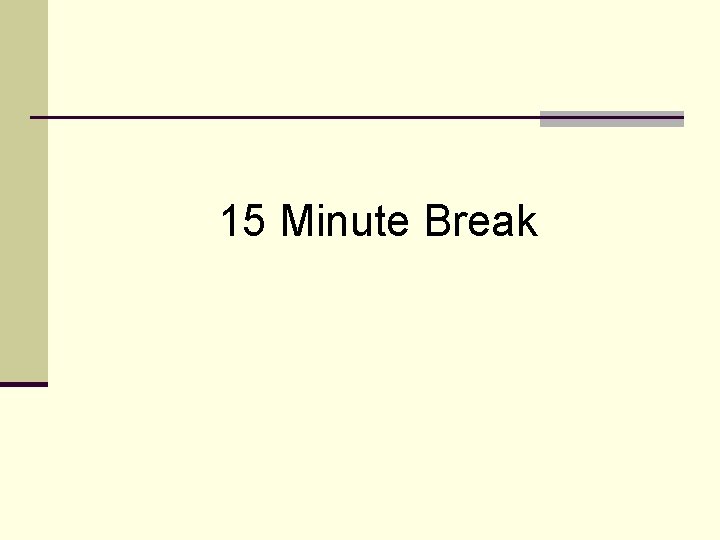 15 Minute Break